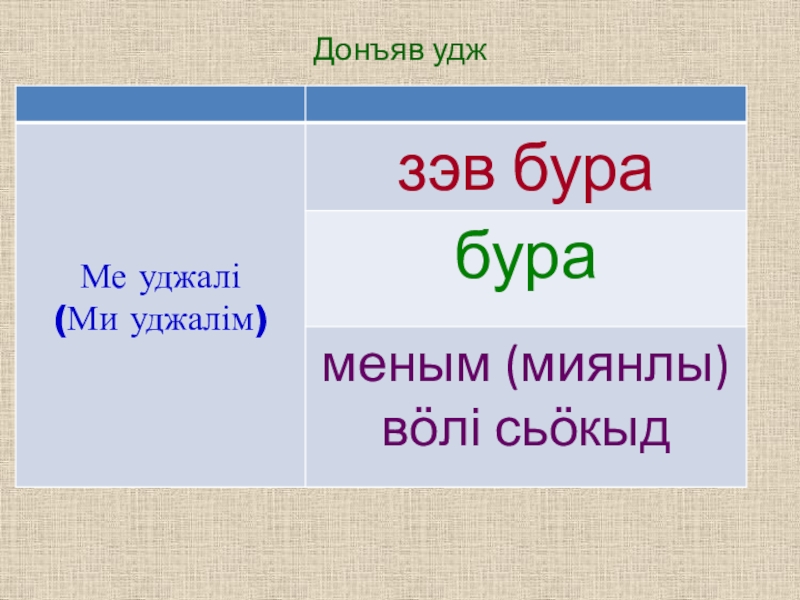 Донъяв удж

| | |
|---|---|
| Ме уджалі (Ми уджалім) | зэв бура |
| | бура |
| | меным (миянлы) вӧлі сьӧкыд |